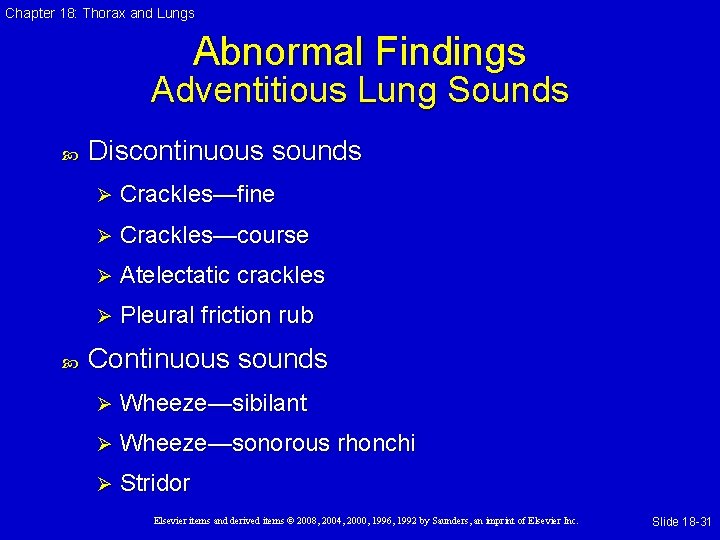 Chapter 18: Thorax and Lungs

Abnormal Findings
Adventitious Lung Sounds

Discontinuous sounds

Crackles—fine

Crackles—course

Atelectatic crackles

Pleural friction rub

Continuous sounds

Wheeze—sibilant

Wheeze—sonorous rhonchi

Stridor

Elsevier items and derived items © 2008, 2004, 2000, 1996, 1992 by Saunders, an imprint of Elsevier Inc.

Slide 18-31